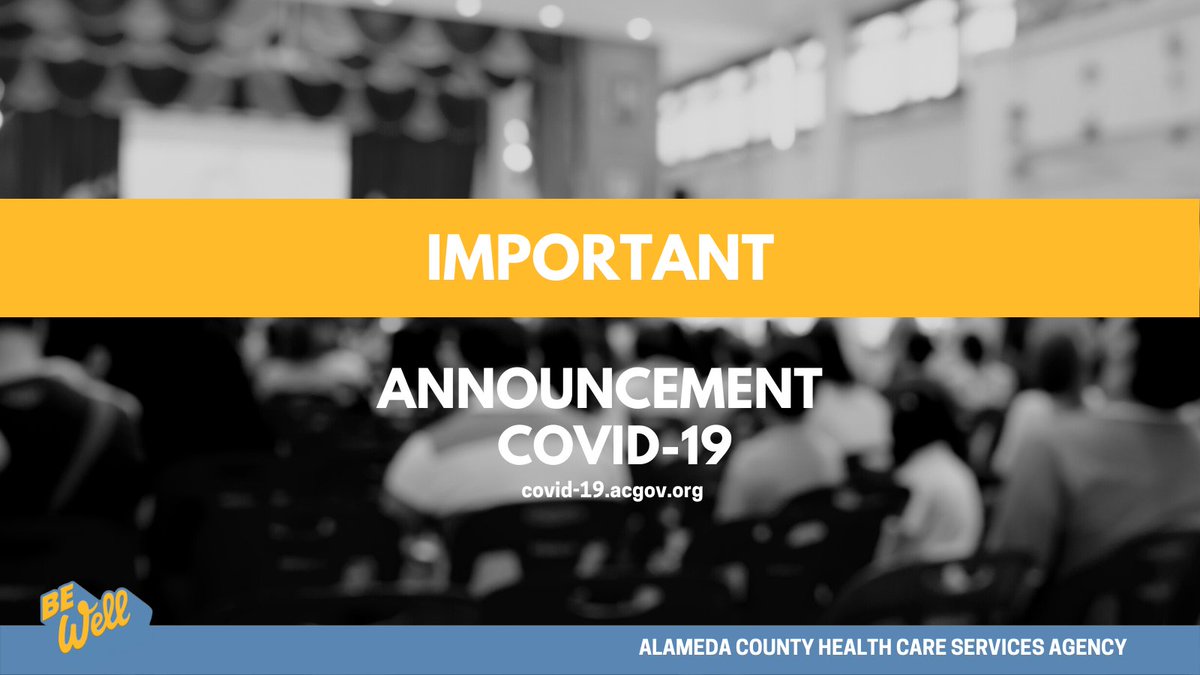 IMPORTANT

ANNOUNCEMENT
COVID-19

covid-19.acgov.org

BE Well

ALAMEDA COUNTY HEALTH CARE SERVICES AGENCY